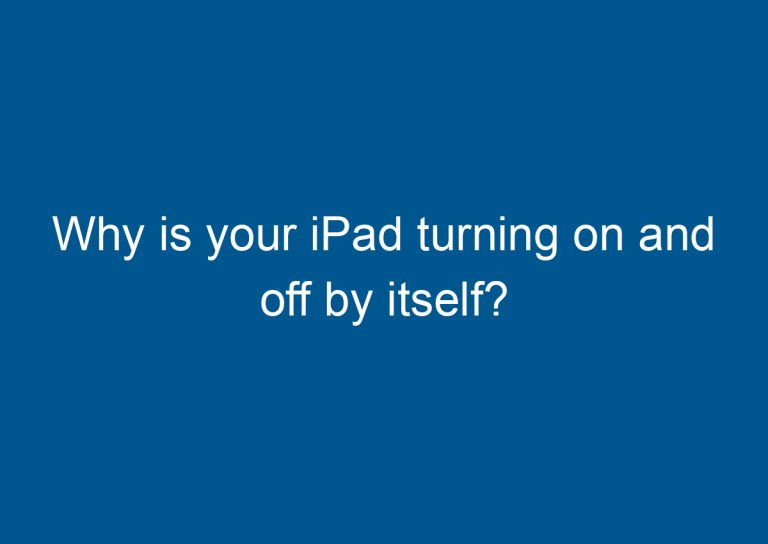 Why is your iPad turning on and off by itself?